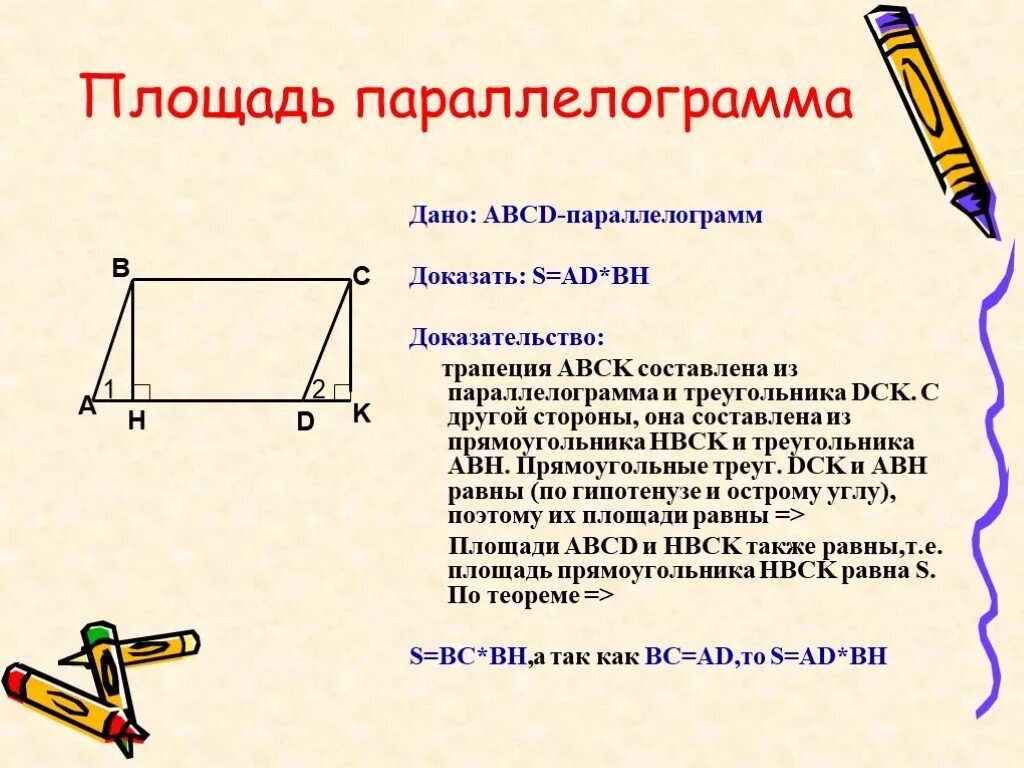 Площадь параллелограмма

B C 1 2 A H D K

Дано: ABCD-параллелограмм

Доказать: S=AD*BH

Доказательство:

трапеция ABCK составлена из параллелограмма и треугольника DCK. С другой стороны, она составлена из прямоугольника HBCK и треугольника ABH. Прямоугольные треуг. DCK и ABH равны (по гипотенузе и острому углу), поэтому их площади равны =>

Площади ABCD и HBCK также равны,т.е. площадь прямоугольника HBCK равна S. По теореме =>

S=BC*BH,а так как BC=AD,то S=AD*BH